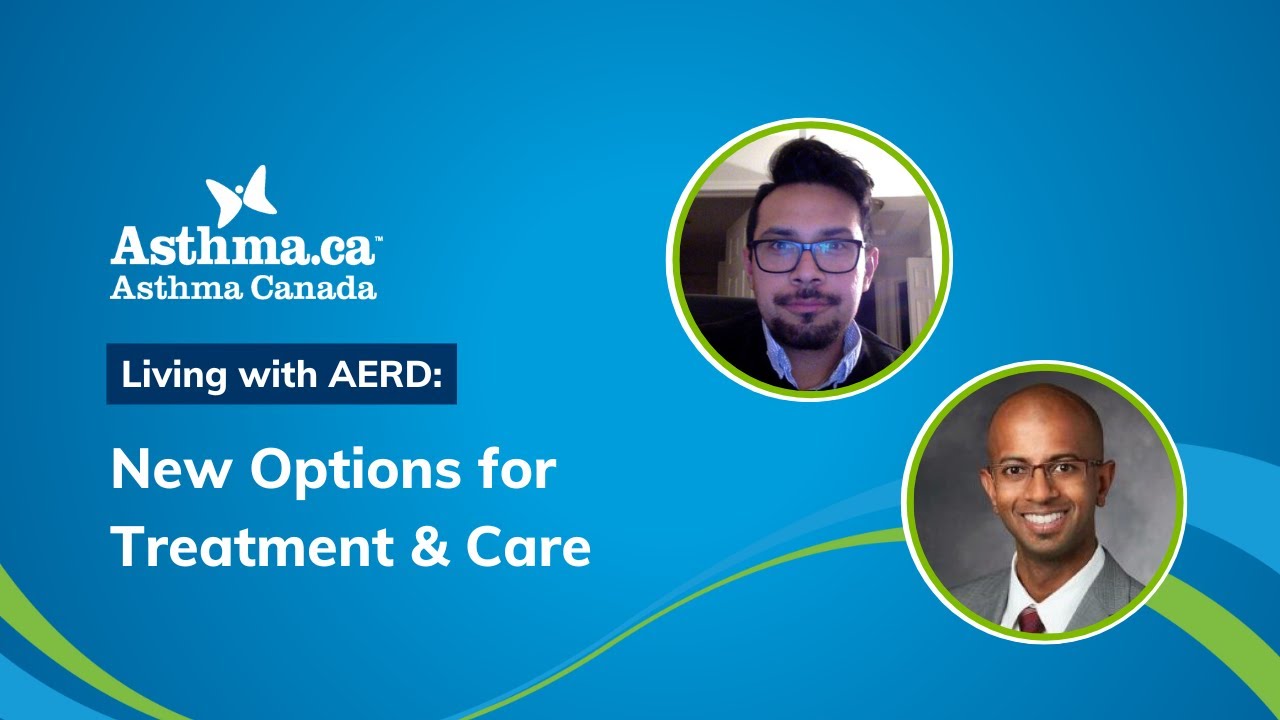 Asthma.ca™
Asthma Canada

Living with AERD:

New Options for Treatment & Care